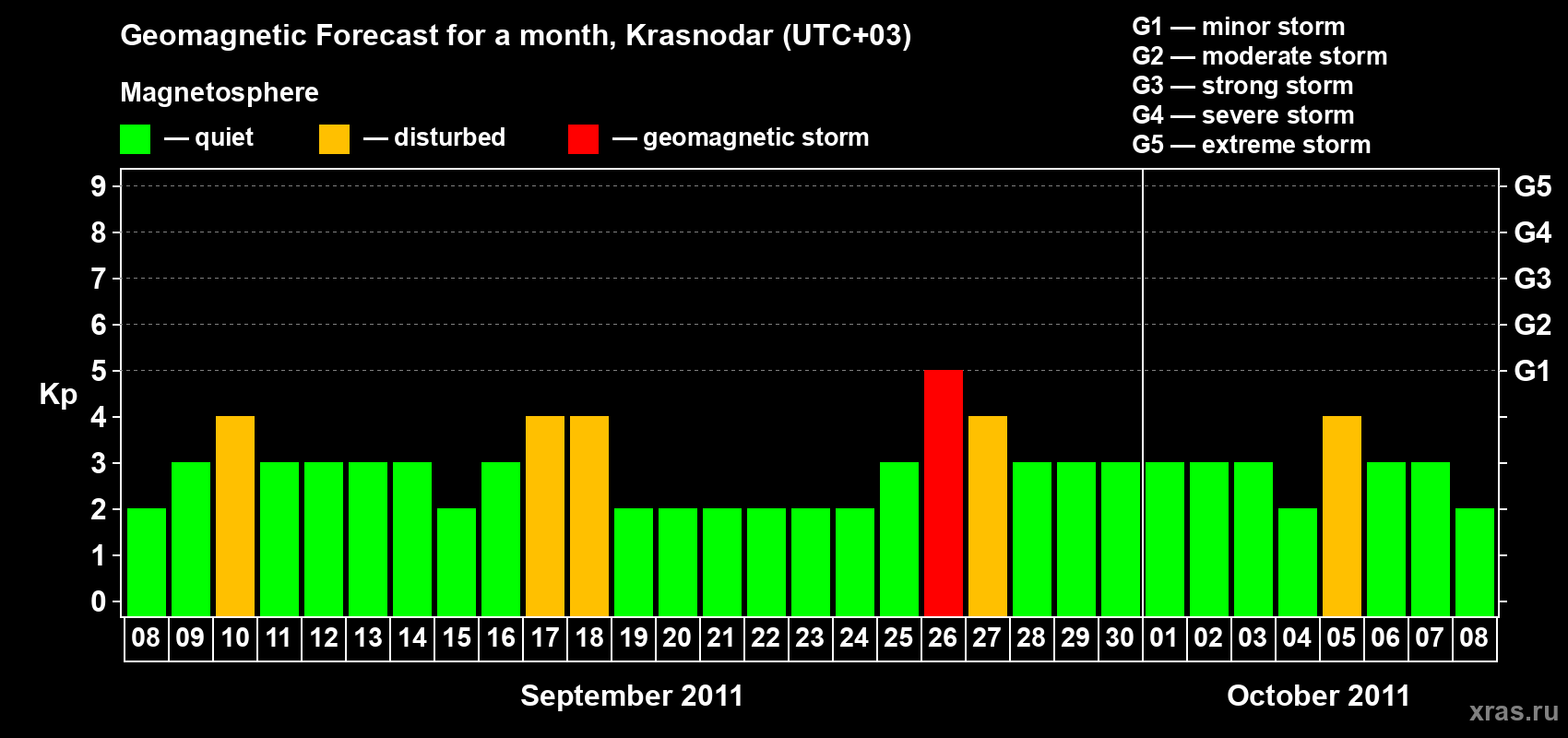 Geomagnetic Forecast for a month, Krasnodar (UTC+03)

Magnetosphere

— quiet — disturbed — geomagnetic storm

G1 — minor storm
G2 — moderate storm
G3 — strong storm
G4 — severe storm
G5 — extreme storm

Kp

9 8 7 6 5 4 3 2 1 0

G5 G4 G3 G2 G1

08 09 10 11 12 13 14 15 16 17 18 19 20 21 22 23 24 25 26 27 28 29 30 01 02 03 04 05 06 07 08

September 2011

October 2011

xras.ru